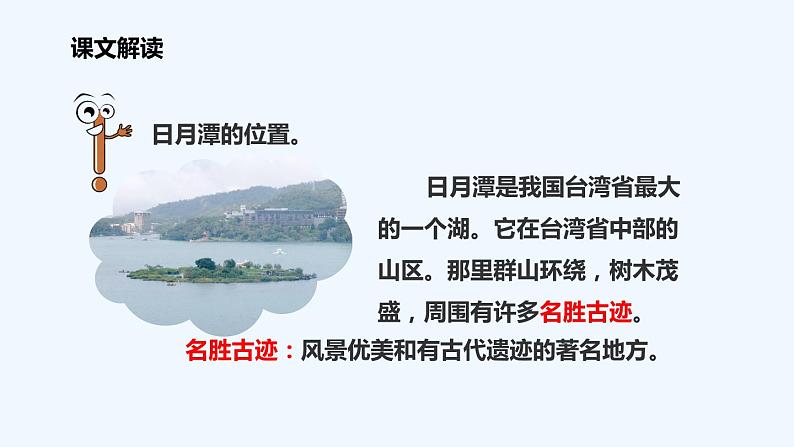 课文解读

日月潭的位置。

日月潭是我国台湾省最大的一个湖。它在台湾省中部的山区。那里群山环绕，树木茂盛，周围有许多名胜古迹。

名胜古迹：风景优美和有古代遗迹的著名地方。